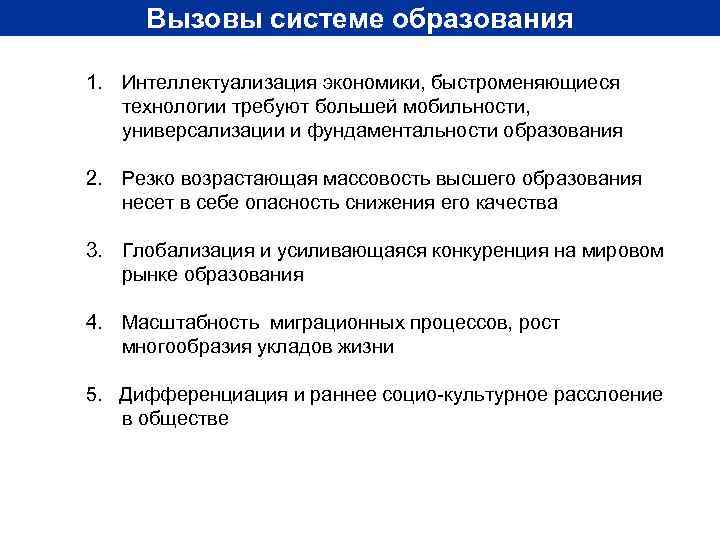 Вызовы системе образования

1. Интеллектуализация экономики, быстроменяющиеся технологии требуют большей мобильности, универсализации и фундаментальности образования

2. Резко возрастающая массовость высшего образования несет в себе опасность снижения его качества

3. Глобализация и усиливающаяся конкуренция на мировом рынке образования

4. Масштабность миграционных процессов, рост многообразия укладов жизни

5. Дифференциация и раннее социо-культурное расслоение в обществе